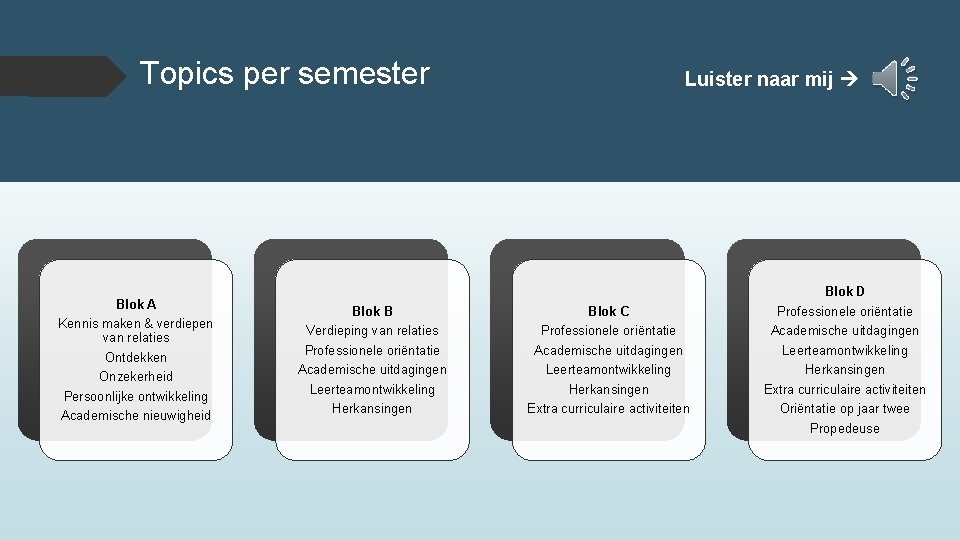 Topics per semester

Luister naar mij →

Blok A
Kennis maken & verdiepen van relaties
Ontdekken
Onzekerheid
Persoonlijke ontwikkeling
Academische nieuwigheid

Blok B
Verdieping van relaties
Professionele oriëntatie
Academische uitdagingen
Leerteamontwikkeling
Herkansingen

Blok C
Professionele oriëntatie
Academische uitdagingen
Leerteamontwikkeling
Herkansingen
Extra curriculaire activiteiten

Blok D
Professionele oriëntatie
Academische uitdagingen
Leerteamontwikkeling
Herkansingen
Extra curriculaire activiteiten
Oriëntatie op jaar twee
Propedeuse